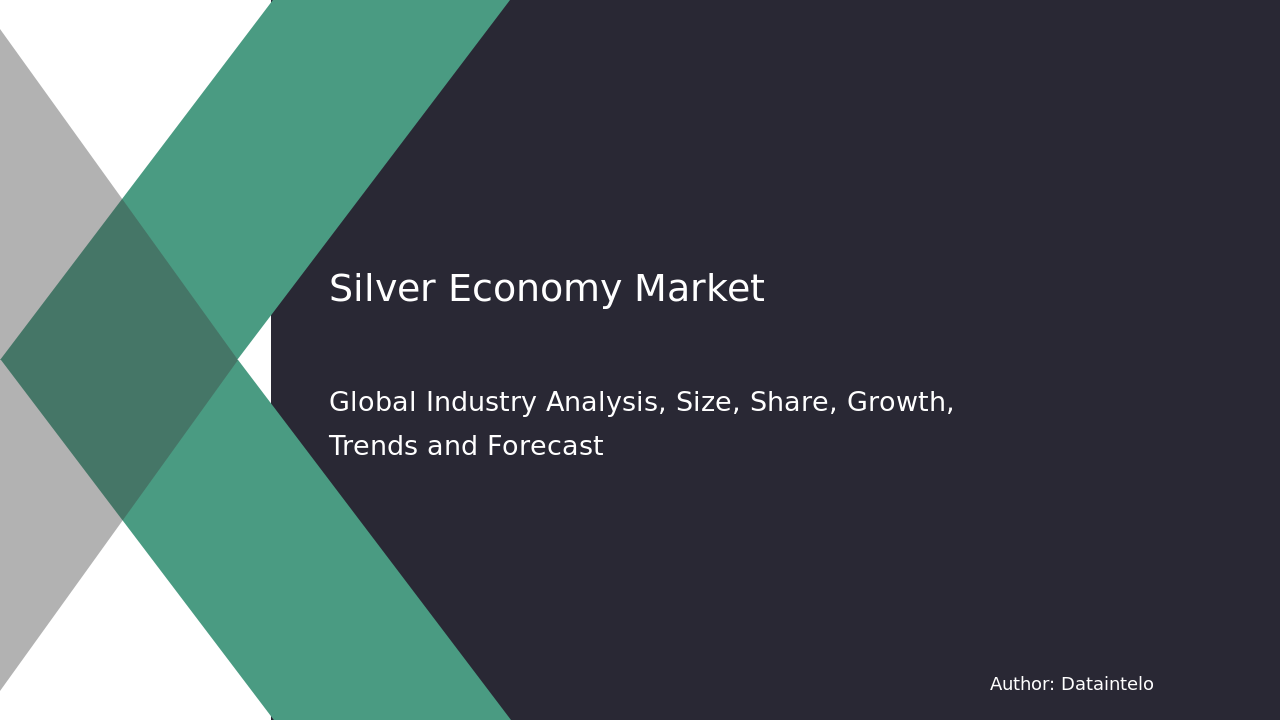 Silver Economy Market

Global Industry Analysis, Size, Share, Growth, Trends and Forecast

Author: Dataintelo